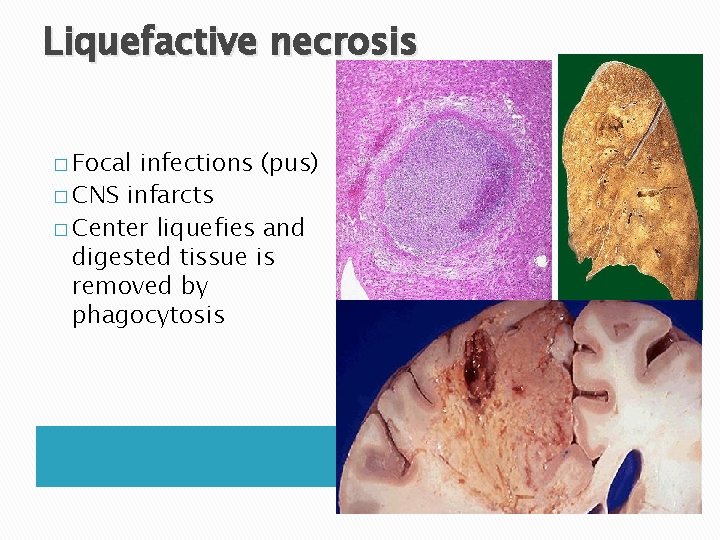 Liquefactive necrosis

□ Focal infections (pus)
□ CNS infarcts
□ Center liquefies and digested tissue is removed by phagocytosis